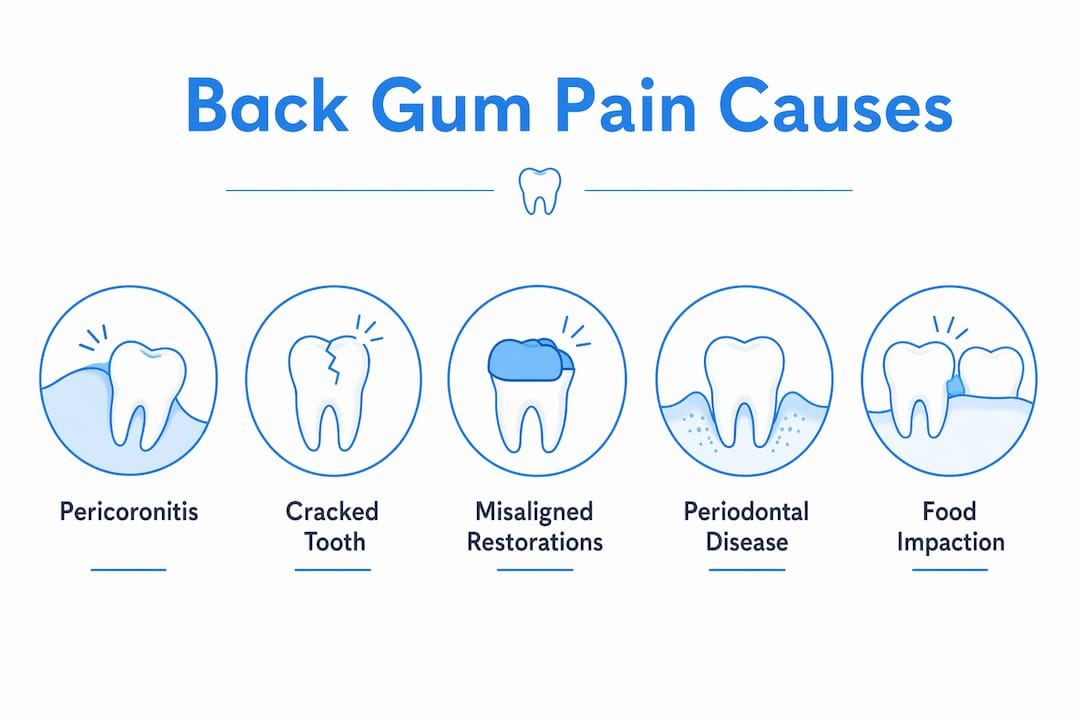 Back Gum Pain Causes

Pericoronitis

Cracked Tooth

Misaligned Restorations

Periodontal Disease

Food Impaction